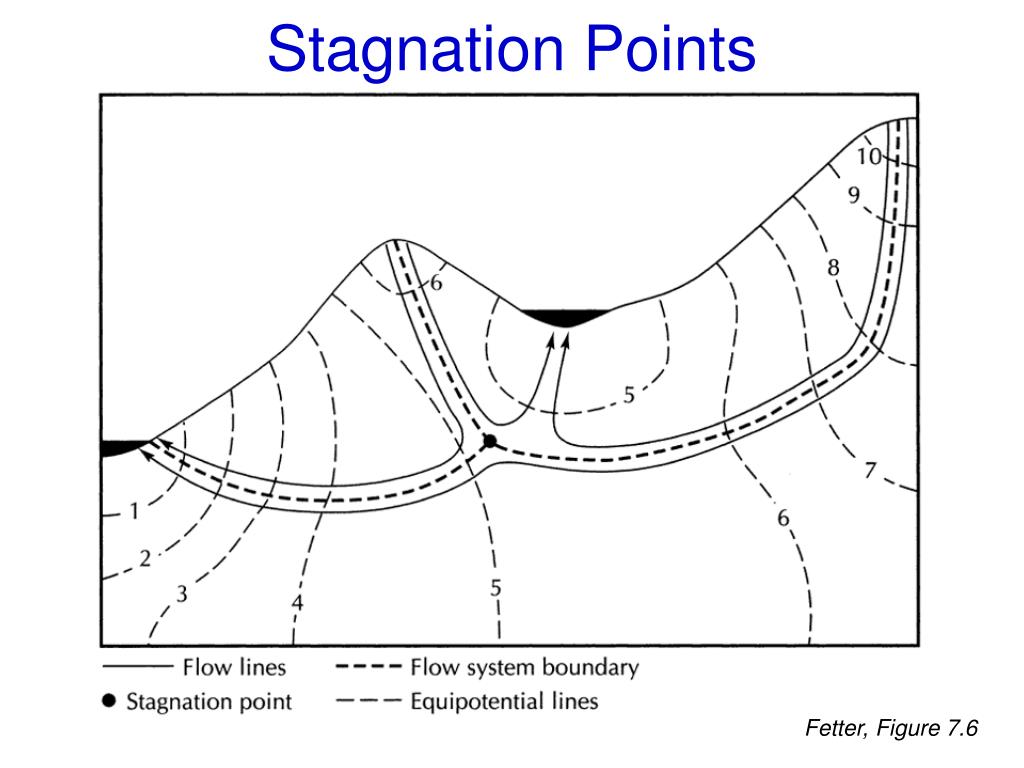 Stagnation Points

10
9
8
6
5
7
6
1
2
3
4
5

Flow lines
Flow system boundary
Stagnation point
Equipotential lines

Fetter, Figure 7.6